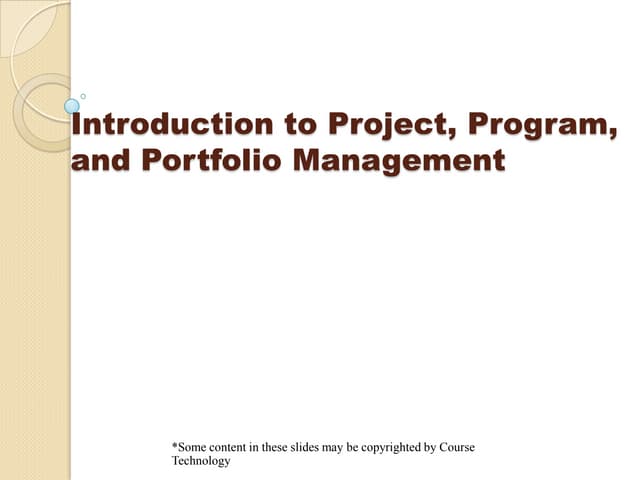 Introduction to Project, Program, and Portfolio Management

*Some content in these slides may be copyrighted by Course Technology